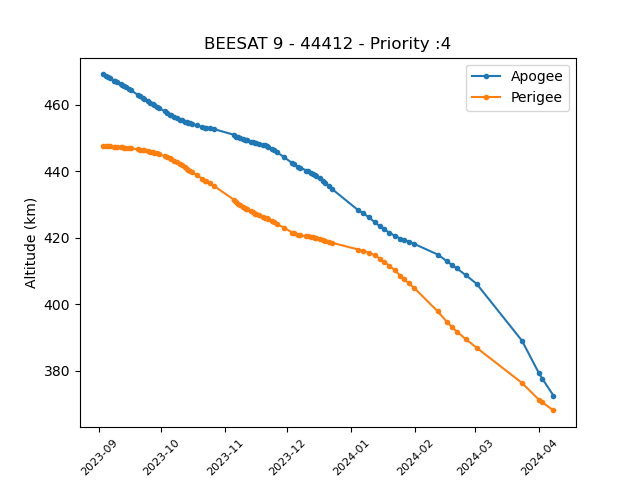 BEESAT 9 - 44412 - Priority :4

Apogee
Perigee

Altitude (km)

460
440
420
400
380

2023-09
2023-10
2023-11
2023-12
2024-01
2024-02
2024-03
2024-04